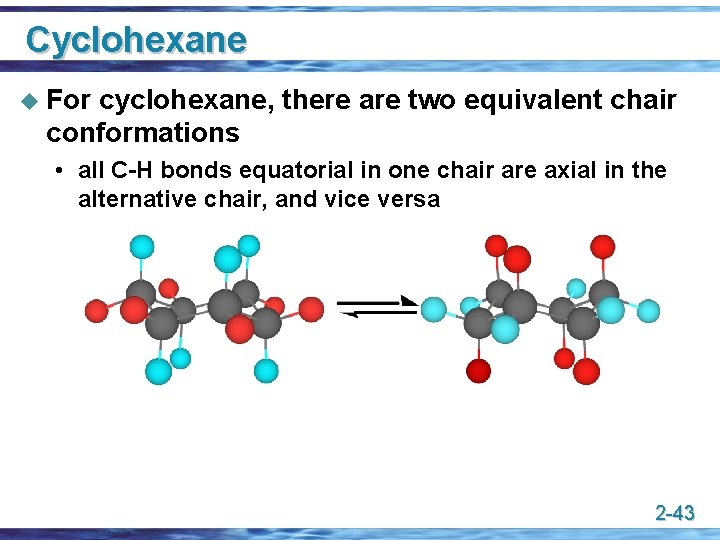 Cyclohexane

For cyclohexane, there are two equivalent chair conformations

• all C-H bonds equatorial in one chair are axial in the alternative chair, and vice versa

2-43